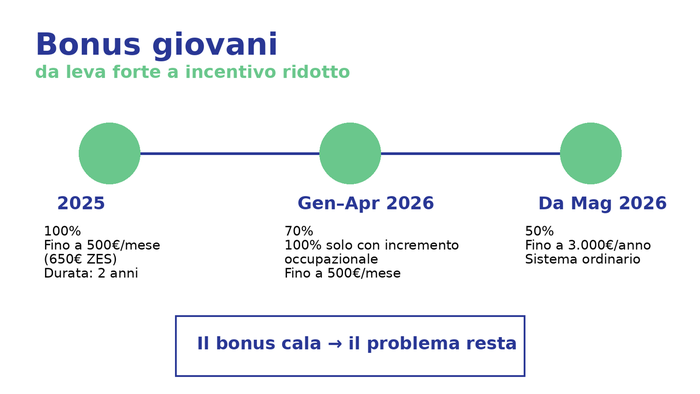 Bonus giovani
da leva forte a incentivo ridotto

2025

100%
Fino a 500€/mese
(650€ ZES)
Durata: 2 anni

Gen–Apr 2026

70%
100% solo con incremento occupazionale
Fino a 500€/mese

Da Mag 2026

50%
Fino a 3.000€/anno
Sistema ordinario

Il bonus cala → il problema resta